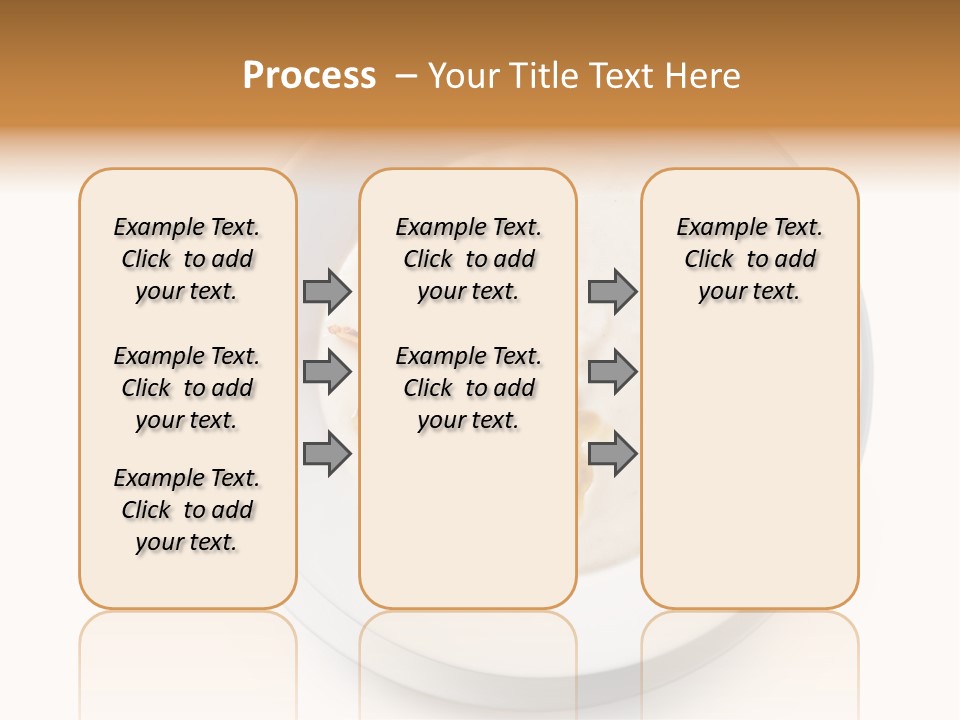 Process – Your Title Text Here

Example Text. Click to add your text.

Example Text. Click to add your text.

Example Text. Click to add your text.

Example Text. Click to add your text.

Example Text. Click to add your text.

Example Text. Click to add your text.